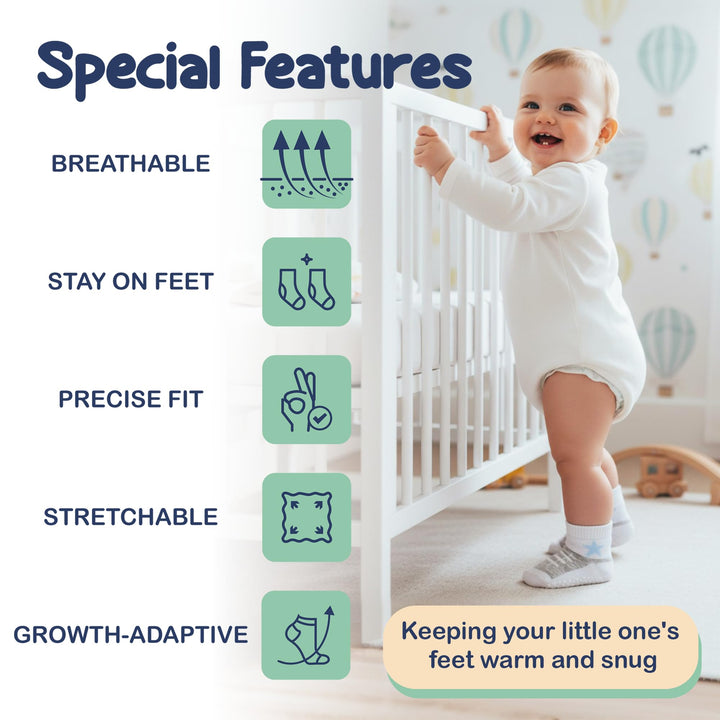 Special Features

BREATHABLE

STAY ON FEET

PRECISE FIT

STRETCHABLE

GROWTH-ADAPTIVE

Keeping your little one's feet warm and snug